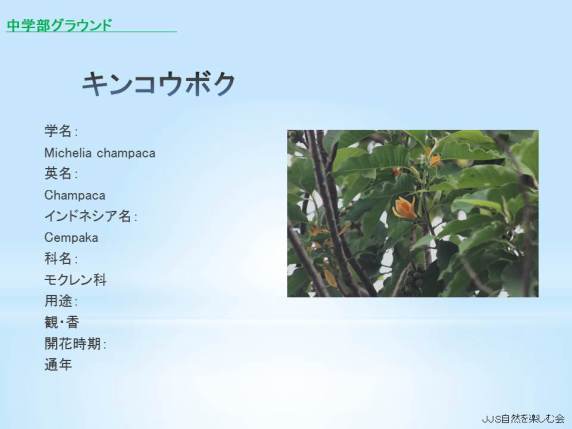 中学部グラウンド

キンコウボク

学名:
Michelia champaca
英名:
Champaca
インドネシア名:
Cempaka
科名:
モクレン科
用途:
観・香
開花時期:
通年

JJS自然を楽しむ会